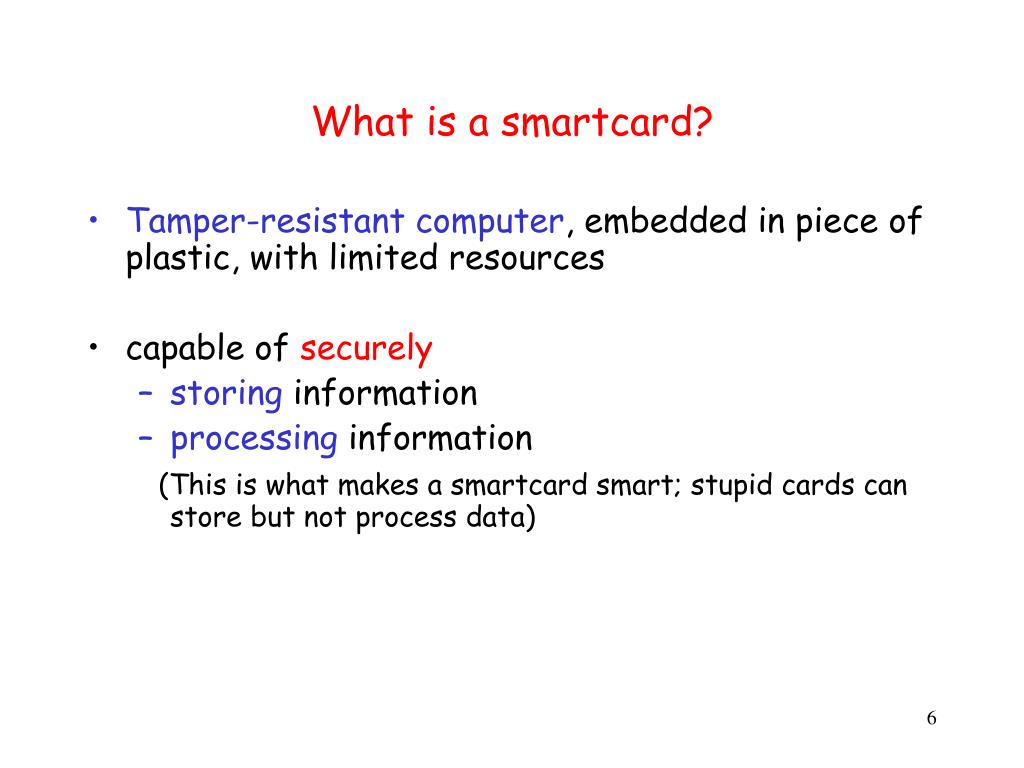 What is a smartcard?

• Tamper-resistant computer, embedded in piece of plastic, with limited resources

• capable of securely
– storing information
– processing information
(This is what makes a smartcard smart; stupid cards can store but not process data)

6